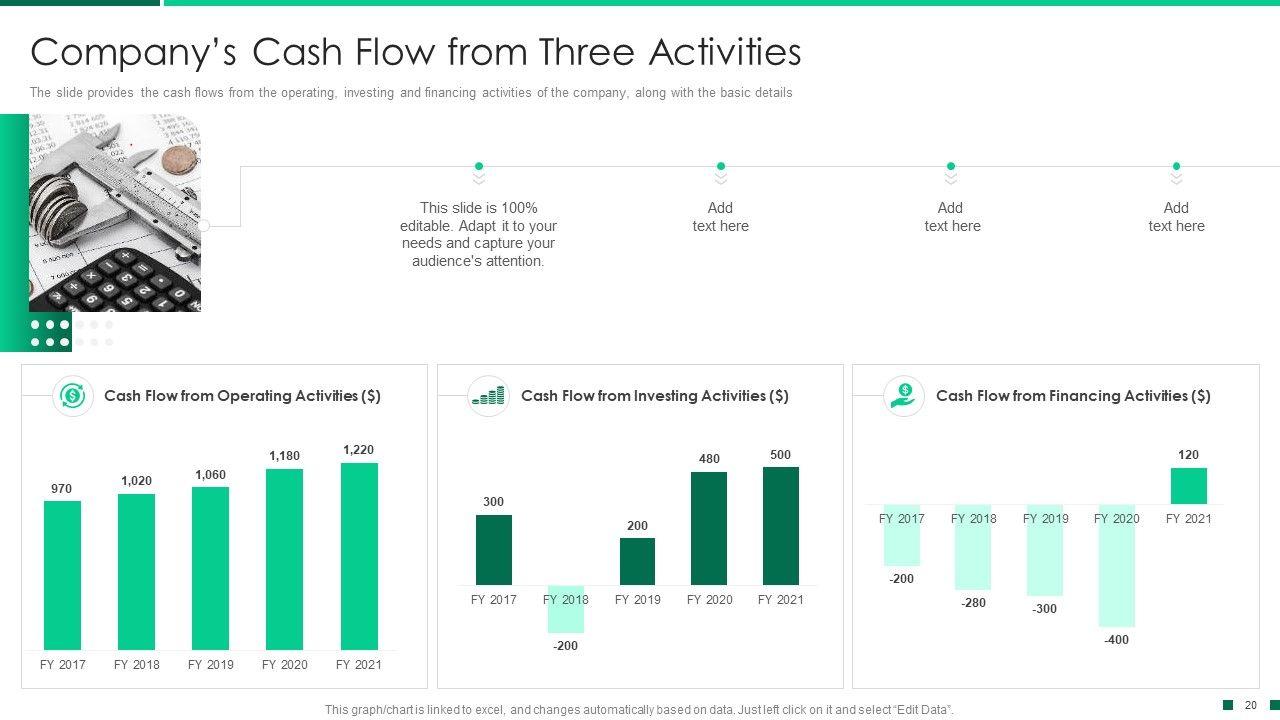 Company's Cash Flow from Three Activities

The slide provides the cash flows from the operating, investing and financing activities of the company, along with the basic details

This slide is 100% editable. Adapt it to your needs and capture your audience's attention.

Add text here

Add text here

Add text here

Cash Flow from Operating Activities ($)

970
1,020
1,060
1,180
1,220
FY 2017
FY 2018
FY 2019
FY 2020
FY 2021

Cash Flow from Investing Activities ($)

300
-200
200
480
500
FY 2017
FY 2018
FY 2019
FY 2020
FY 2021

Cash Flow from Financing Activities ($)

-200
-280
-300
-400
120
FY 2017
FY 2018
FY 2019
FY 2020
FY 2021

This graph/chart is linked to excel, and changes automatically based on data. Just left click on it and select "Edit Data".

20